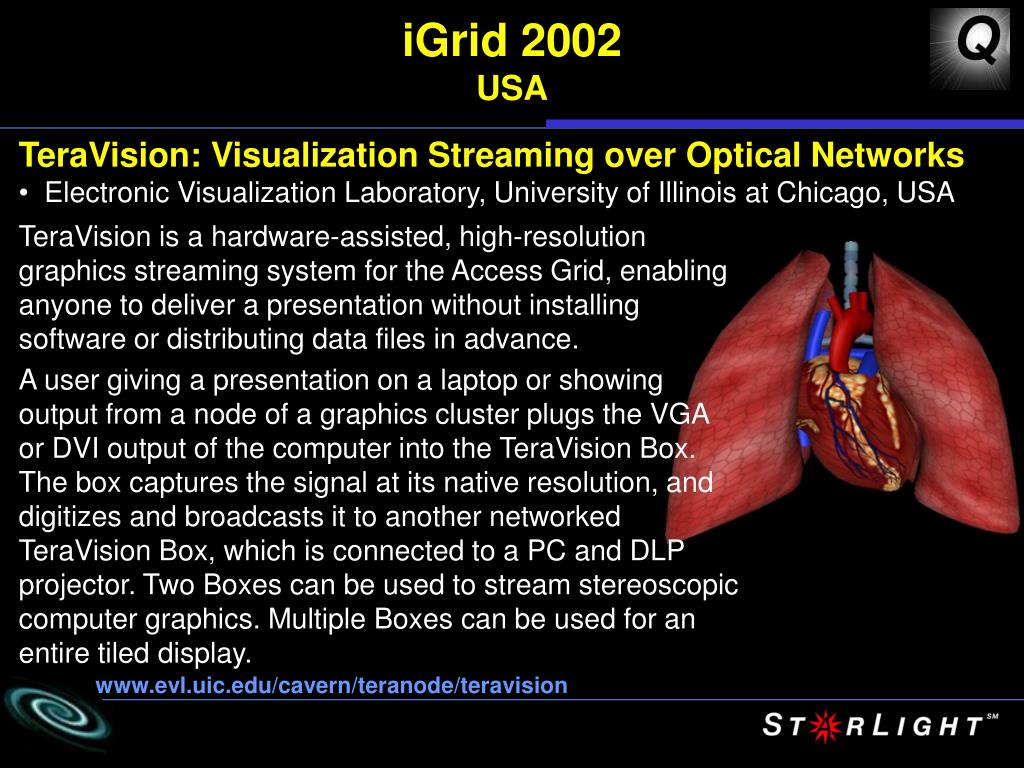 iGrid 2002
USA

Q

TeraVision: Visualization Streaming over Optical Networks
• Electronic Visualization Laboratory, University of Illinois at Chicago, USA

TeraVision is a hardware-assisted, high-resolution graphics streaming system for the Access Grid, enabling anyone to deliver a presentation without installing software or distributing data files in advance.

A user giving a presentation on a laptop or showing output from a node of a graphics cluster plugs the VGA or DVI output of the computer into the TeraVision Box. The box captures the signal at its native resolution, and digitizes and broadcasts it to another networked TeraVision Box, which is connected to a PC and DLP projector. Two Boxes can be used to stream stereoscopic computer graphics. Multiple Boxes can be used for an entire tiled display.

www.evl.uic.edu/cavern/teranode/teravision

STARLIGHT SM